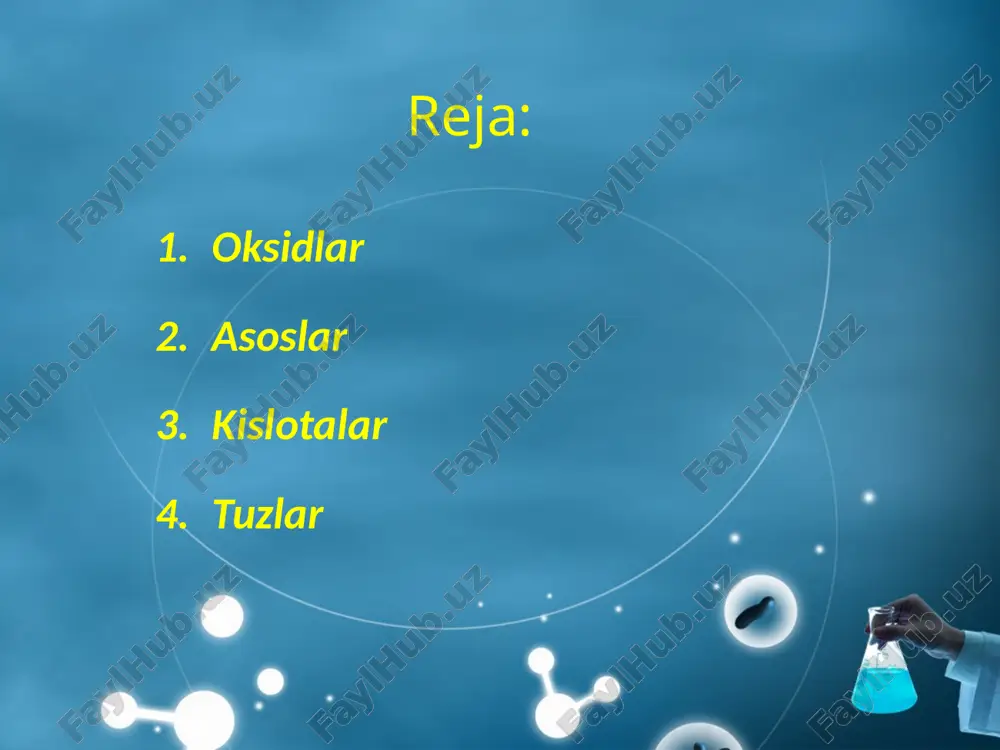 Reja:

1. Oksidlar

2. Asoslar

3. Kislotalar

4. Tuzlar

FaylHub.uz